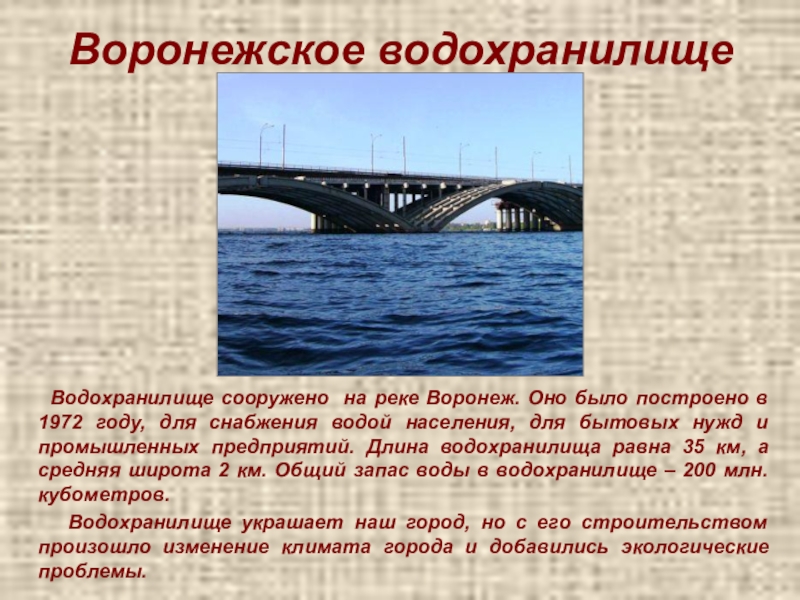 Воронежское водохранилище

Водохранилище сооружено на реке Воронеж. Оно было построено в 1972 году, для снабжения водой населения, для бытовых нужд и промышленных предприятий. Длина водохранилища равна 35 км, а средняя широта 2 км. Общий запас воды в водохранилище – 200 млн. кубометров.

Водохранилище украшает наш город, но с его строительством произошло изменение климата города и добавились экологические проблемы.